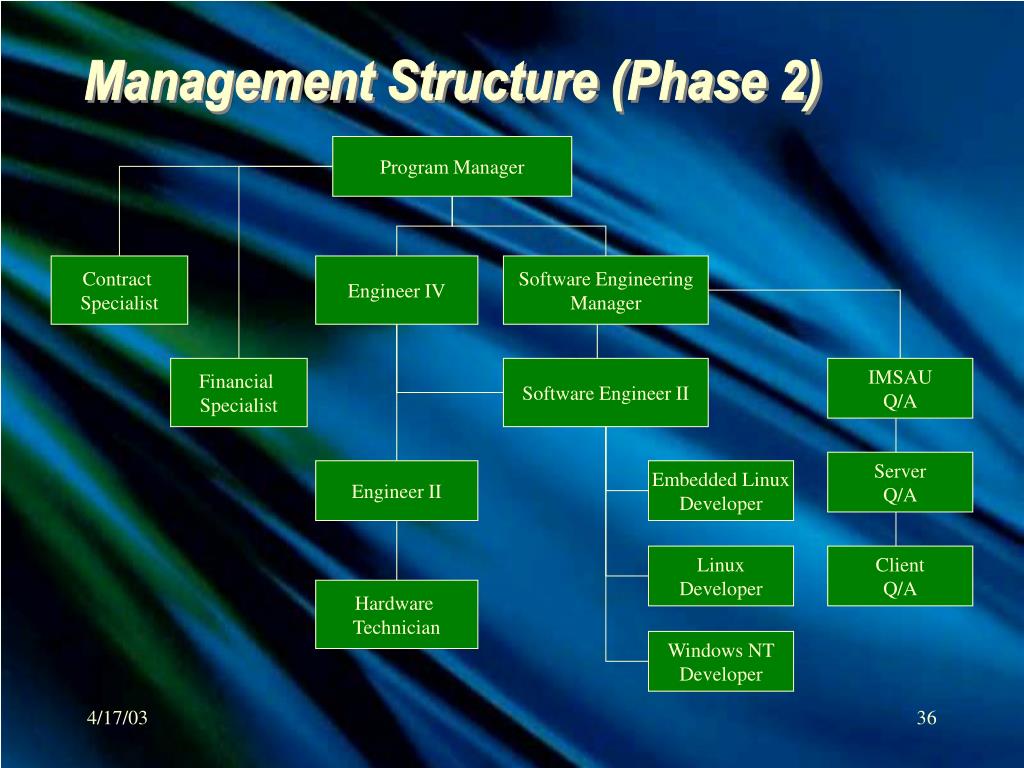 Management Structure (Phase 2)

Program Manager

Contract Specialist

Engineer IV

Software Engineering Manager

Financial Specialist

Software Engineer II

IMSAU Q/A

Engineer II

Embedded Linux Developer

Server Q/A

Linux Developer

Client Q/A

Hardware Technician

Windows NT Developer

4/17/03

36